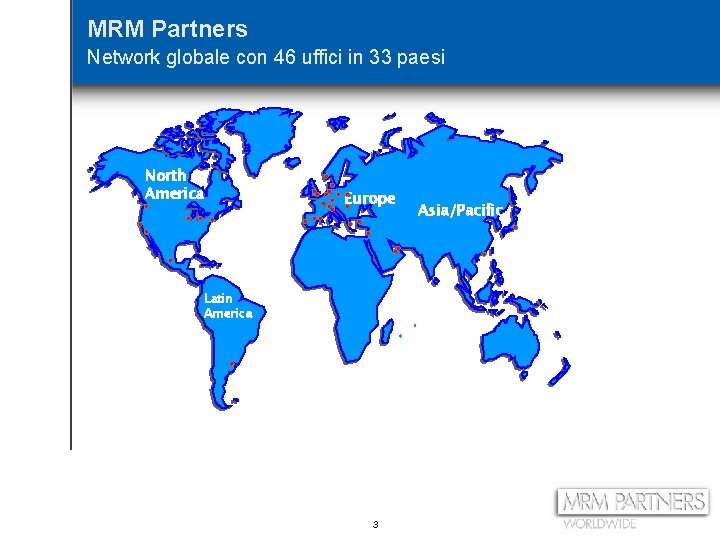 MRM Partners
Network globale con 46 uffici in 33 paesi

North America
Europe
Asia/Pacific
Latin America

3

MRM PARTNERS
WORLDWIDE